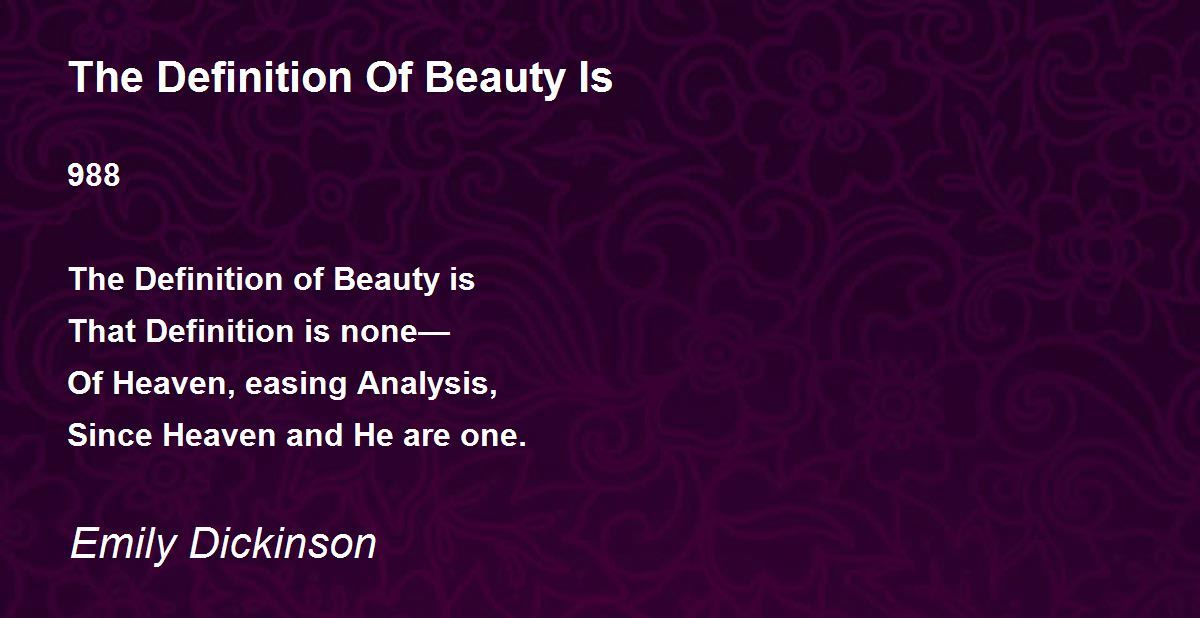 The Definition Of Beauty Is

988

The Definition of Beauty is
That Definition is none—
Of Heaven, easing Analysis,
Since Heaven and He are one.

Emily Dickinson